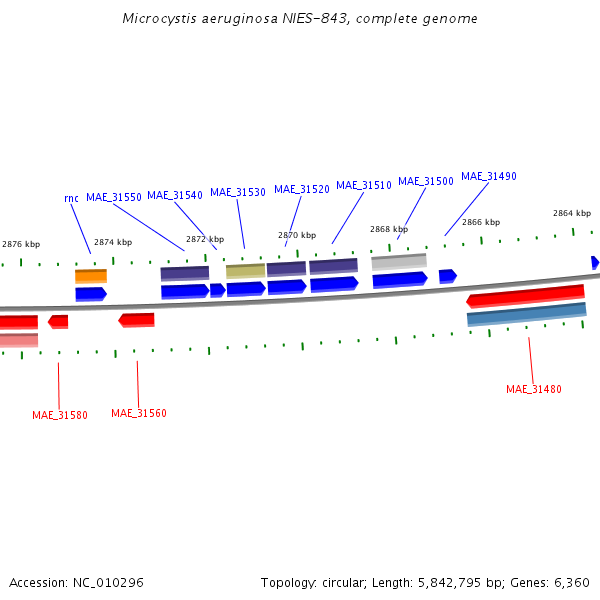 Microcystis aeruginosa NIES-843, complete genome

rnc MAE_31550 MAE_31540 MAE_31530 MAE_31520 MAE_31510 MAE_31500 MAE_31490

2876 kbp 2874 kbp 2872 kbp 2870 kbp 2868 kbp 2866 kbp 2864 kbp

MAE_31580 MAE_31560 MAE_31480

Accession: NC_010296

Topology: circular; Length: 5,842,795 bp; Genes: 6,360